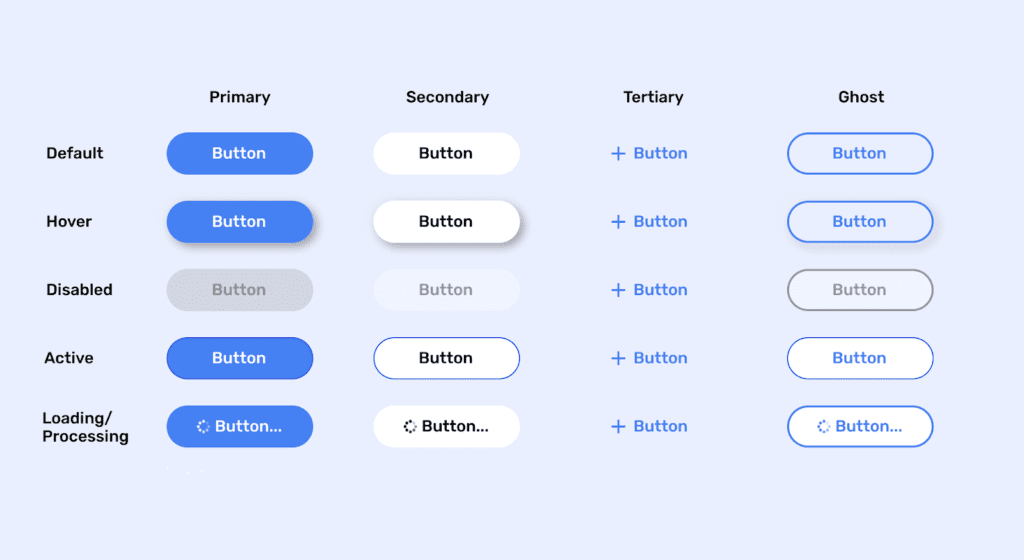 | | Primary | Secondary | Tertiary | Ghost |
|---|---|---|---|---|
| Default | Button | Button | + Button | Button |
| Hover | Button | Button | + Button | Button |
| Disabled | Button | Button | + Button | Button |
| Active | Button | Button | + Button | Button |
| Loading/ Processing | Button... | Button... | + Button | Button... |